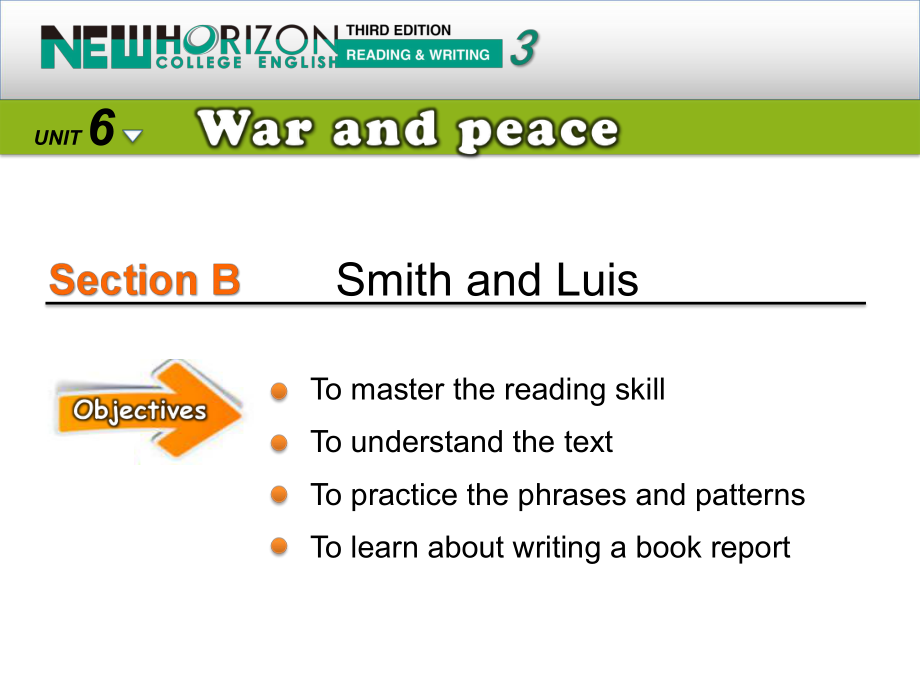 NEW HORIZON COLLEGE ENGLISH THIRD EDITION READING & WRITING 3

UNIT 6 War and peace

Section B Smith and Luis

Objectives

To master the reading skill

To understand the text

To practice the phrases and patterns

To learn about writing a book report